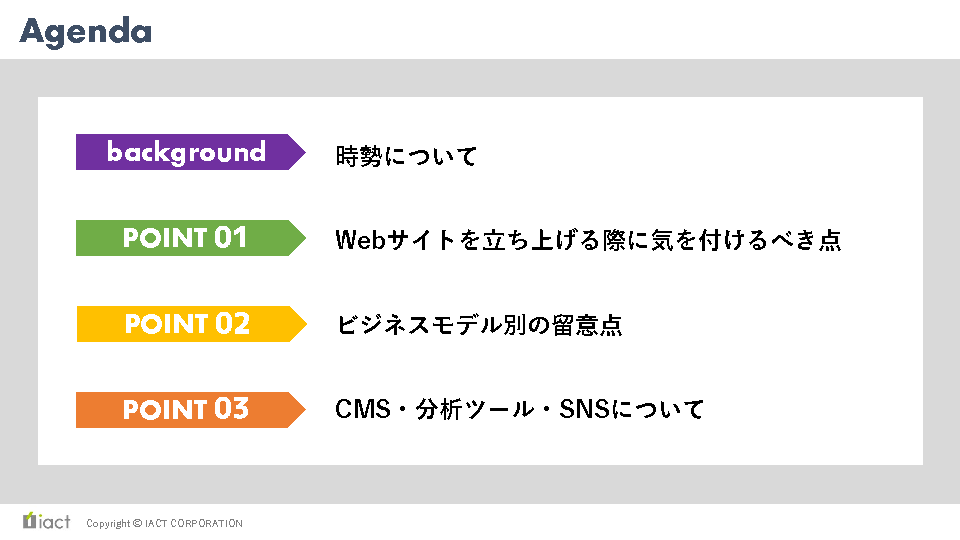 Agenda

background 時勢について

POINT 01 Webサイトを立ち上げる際に気を付けるべき点

POINT 02 ビジネスモデル別の留意点

POINT 03 CMS・分析ツール・SNSについて

iact Copyright © IACT CORPORATION